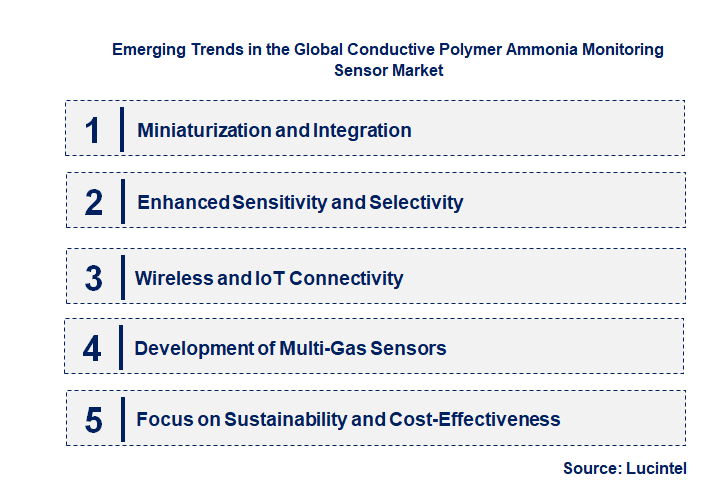 Emerging Trends in the Global Conductive Polymer Ammonia Monitoring Sensor Market

1 Miniaturization and Integration

2 Enhanced Sensitivity and Selectivity

3 Wireless and IoT Connectivity

4 Development of Multi-Gas Sensors

5 Focus on Sustainability and Cost-Effectiveness

Source: Lucintel